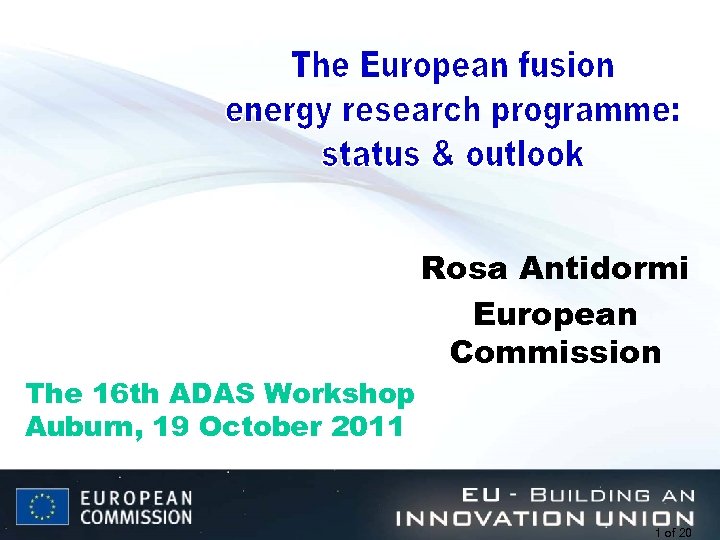 The European fusion energy research programme: status & outlook

Rosa Antidormi

European Commission

The 16th ADAS Workshop
Auburn, 19 October 2011

EUROPEAN COMMISSION

EU - BUILDING AN INNOVATION UNION

1 of 20